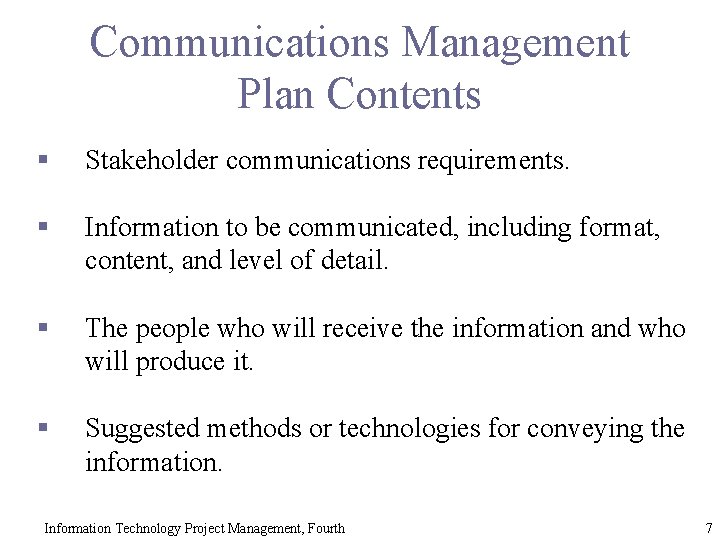 Communications Management Plan Contents

▪ Stakeholder communications requirements.

▪ Information to be communicated, including format, content, and level of detail.

▪ The people who will receive the information and who will produce it.

▪ Suggested methods or technologies for conveying the information.

Information Technology Project Management, Fourth

7